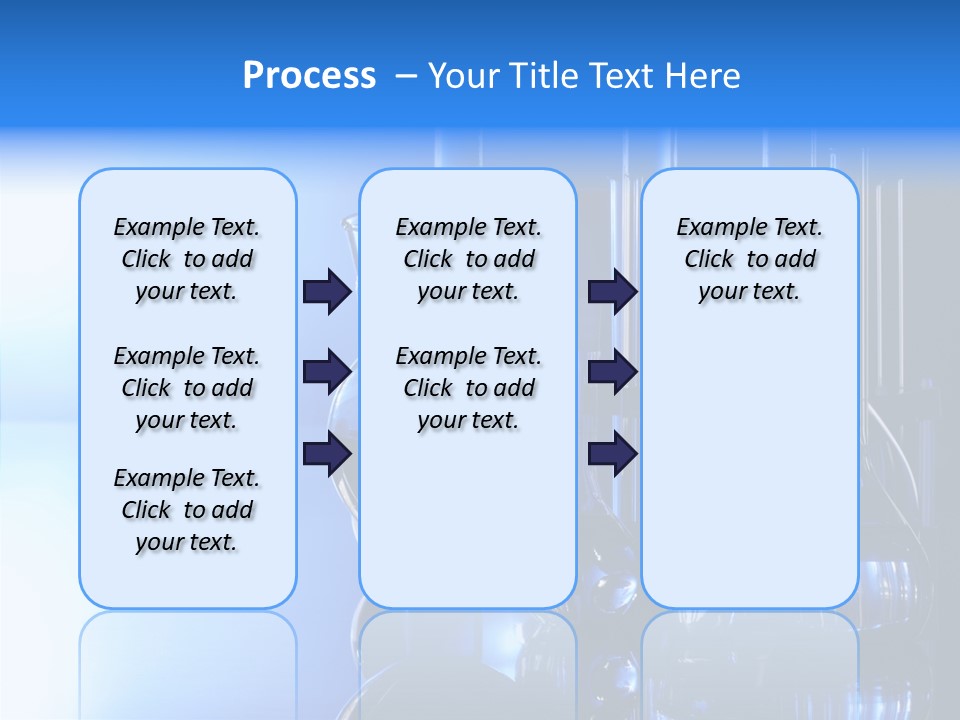 Process – Your Title Text Here

Example Text. Click to add your text.

Example Text. Click to add your text.

Example Text. Click to add your text.

Example Text. Click to add your text.

Example Text. Click to add your text.

Example Text. Click to add your text.